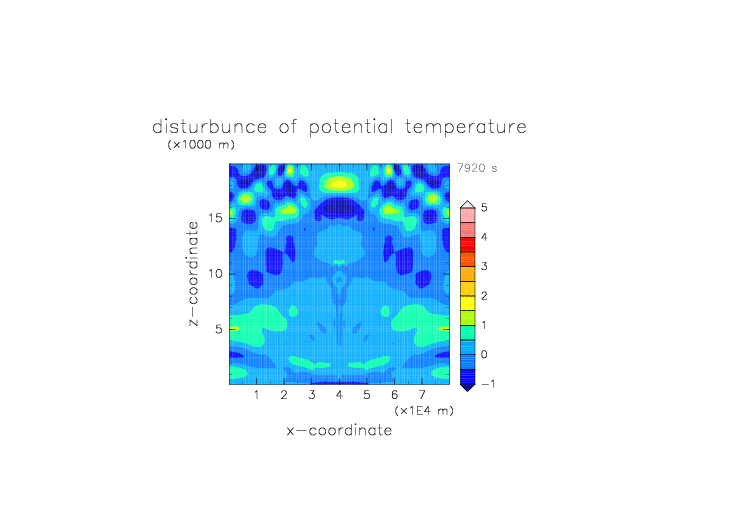 disturbunce of potential temperature

(×1000 m)

7920 s

z−coordinate

15

10

5

5

4

3

2

1

0

−1

1 2 3 4 5 6 7

(×1E4 m)

x−coordinate